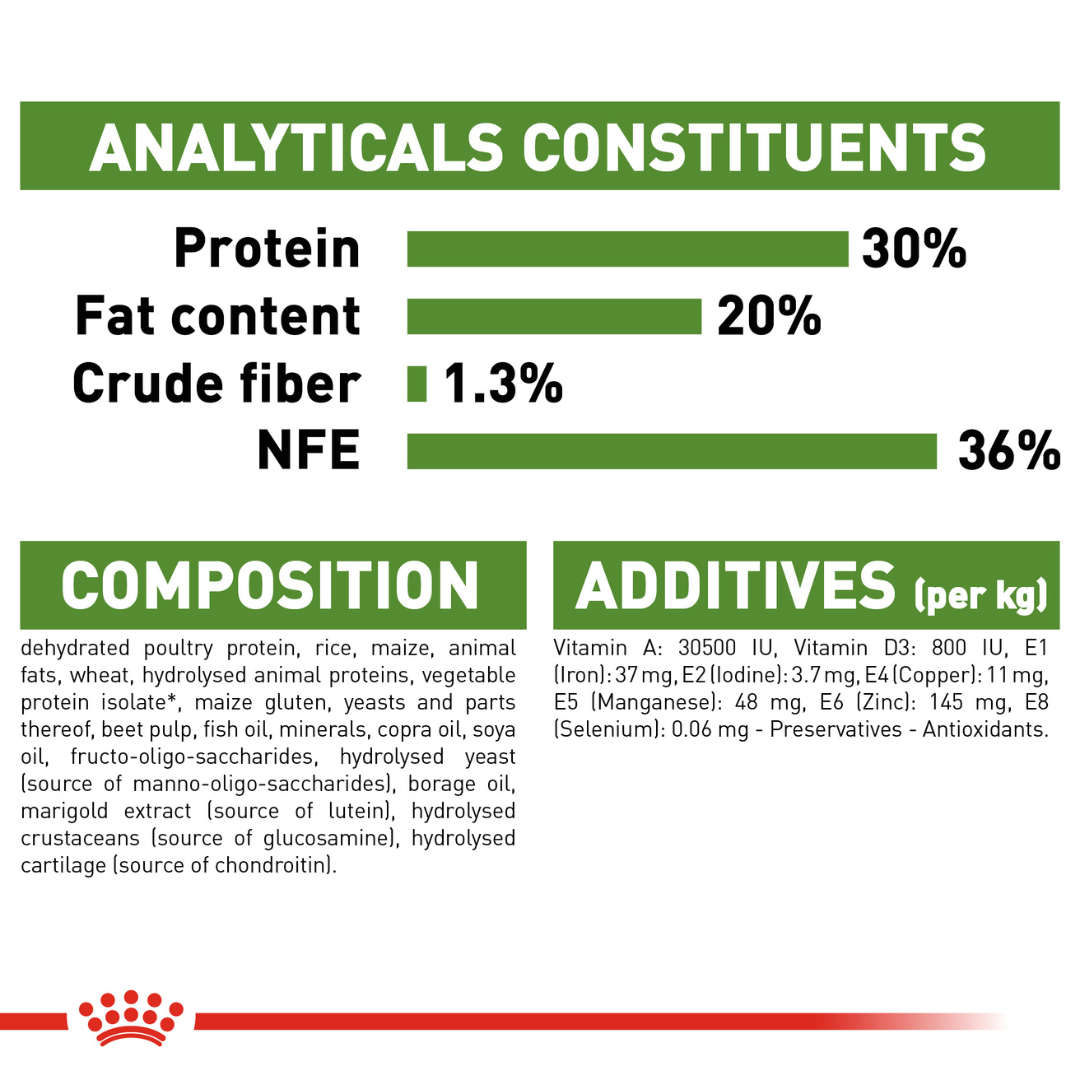 ANALYTICALS CONSTITUENTS

Protein 30%
Fat content 20%
Crude fiber 1.3%
NFE 36%

COMPOSITION

dehydrated poultry protein, rice, maize, animal fats, wheat, hydrolysed animal proteins, vegetable protein isolate*, maize gluten, yeasts and parts thereof, beet pulp, fish oil, minerals, copra oil, soya oil, fructo-oligo-saccharides, hydrolysed yeast (source of manno-oligo-saccharides), borage oil, marigold extract (source of lutein), hydrolysed crustaceans (source of glucosamine), hydrolysed cartilage (source of chondroitin).

ADDITIVES (per kg)

Vitamin A: 30500 IU, Vitamin D3: 800 IU, E1 (Iron): 37 mg, E2 (Iodine): 3.7 mg, E4 (Copper): 11 mg, E5 (Manganese): 48 mg, E6 (Zinc): 145 mg, E8 (Selenium): 0.06 mg - Preservatives - Antioxidants.